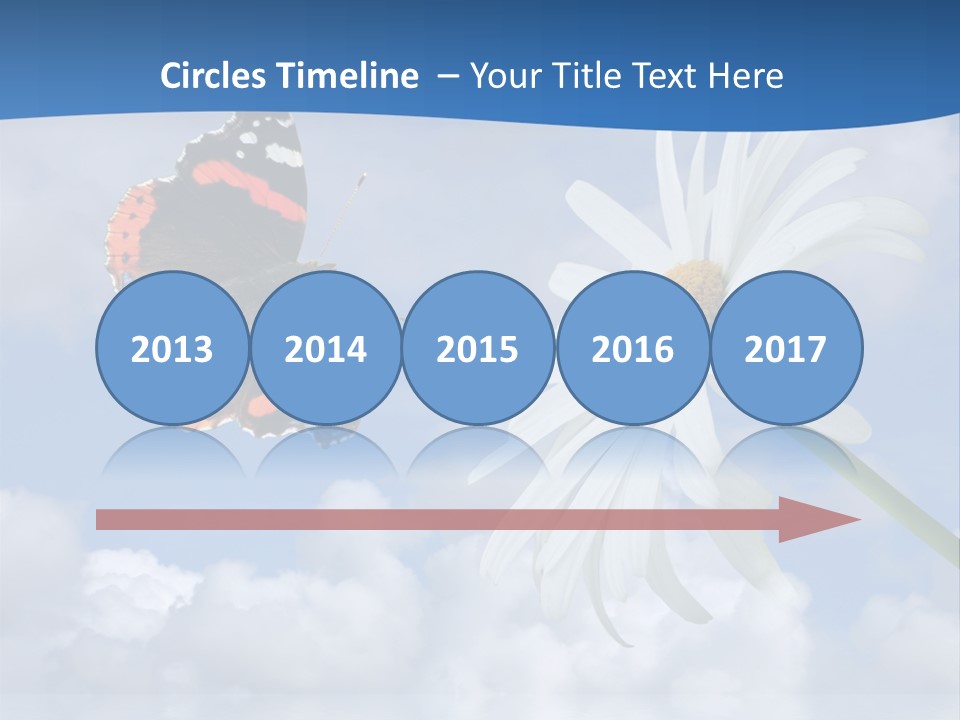 Circles Timeline – Your Title Text Here

2013

2014

2015

2016

2017